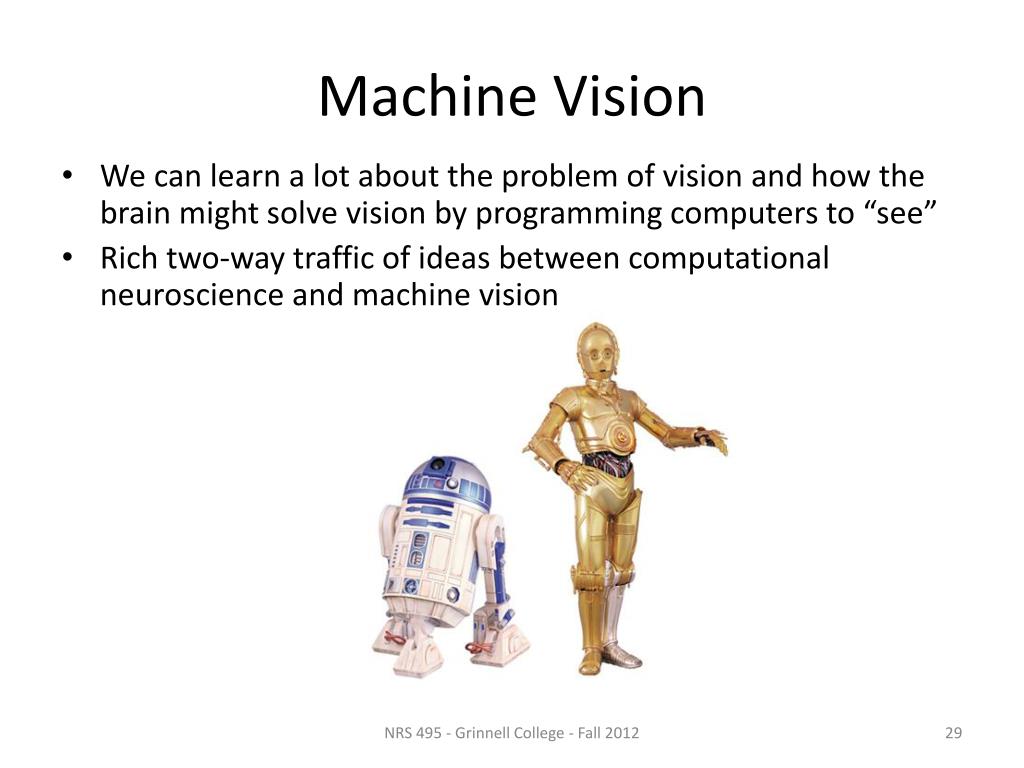 Machine Vision

• We can learn a lot about the problem of vision and how the brain might solve vision by programming computers to “see”
• Rich two-way traffic of ideas between computational neuroscience and machine vision

NRS 495 - Grinnell College - Fall 2012

29